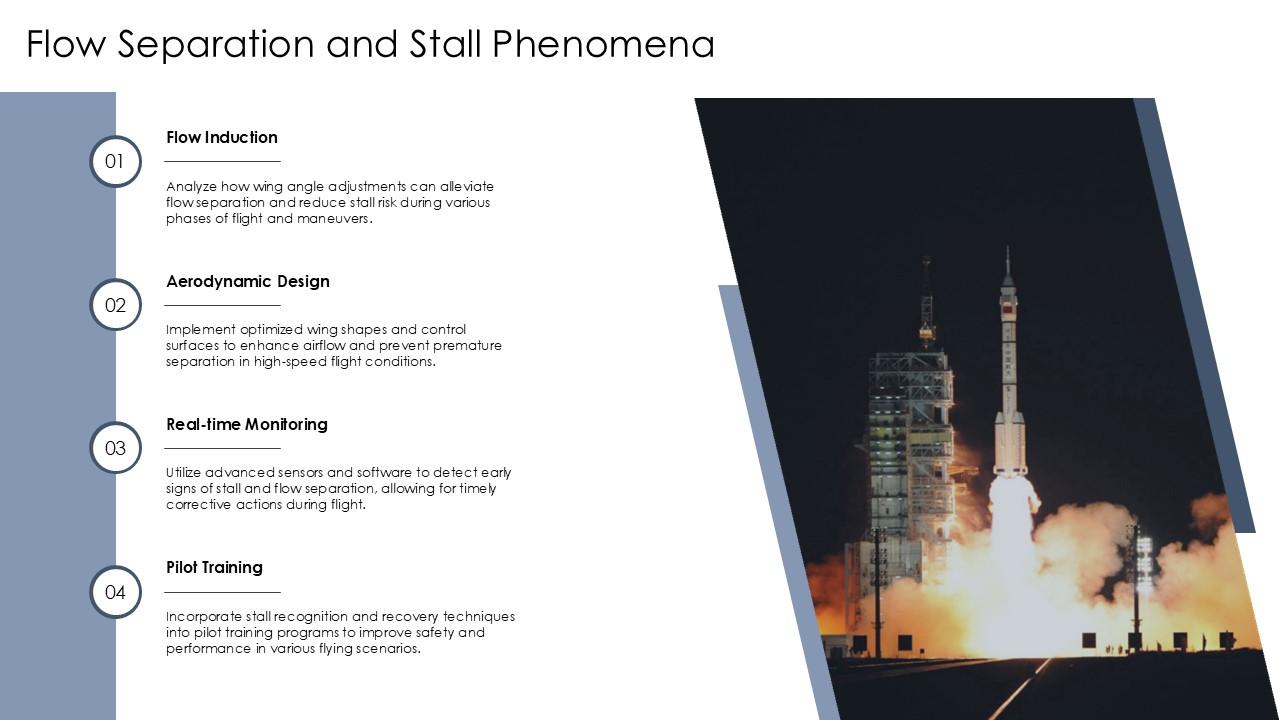 Flow Separation and Stall Phenomena

01

Flow Induction

Analyze how wing angle adjustments can alleviate flow separation and reduce stall risk during various phases of flight and maneuvers.

02

Aerodynamic Design

Implement optimized wing shapes and control surfaces to enhance airflow and prevent premature separation in high-speed flight conditions.

03

Real-time Monitoring

Utilize advanced sensors and software to detect early signs of stall and flow separation, allowing for timely corrective actions during flight.

04

Pilot Training

Incorporate stall recognition and recovery techniques into pilot training programs to improve safety and performance in various flying scenarios.